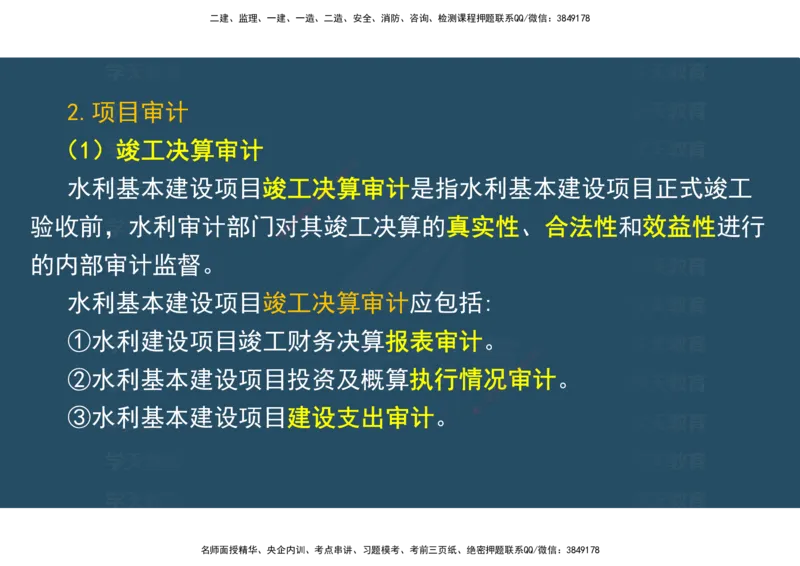 二建、监理、一建、一造、二造、安全、消防、咨询、检测课程押题联系QQ/微信：3849178

2. 项目审计

（1）竣工决算审计

水利基本建设项目竣工决算审计是指水利基本建设项目正式竣工验收前，水利审计部门对其竣工决算的真实性、合法性和效益性进行的内部审计监督。

水利基本建设项目竣工决算审计应包括：

①水利建设项目竣工财务决算报表审计。

②水利基本建设项目投资及概算执行情况审计。

③水利基本建设项目建设支出审计。

名师面授精华、央企内训、考点串讲、习题模考、考前三页纸、绝密押题联系QQ/微信：3849178